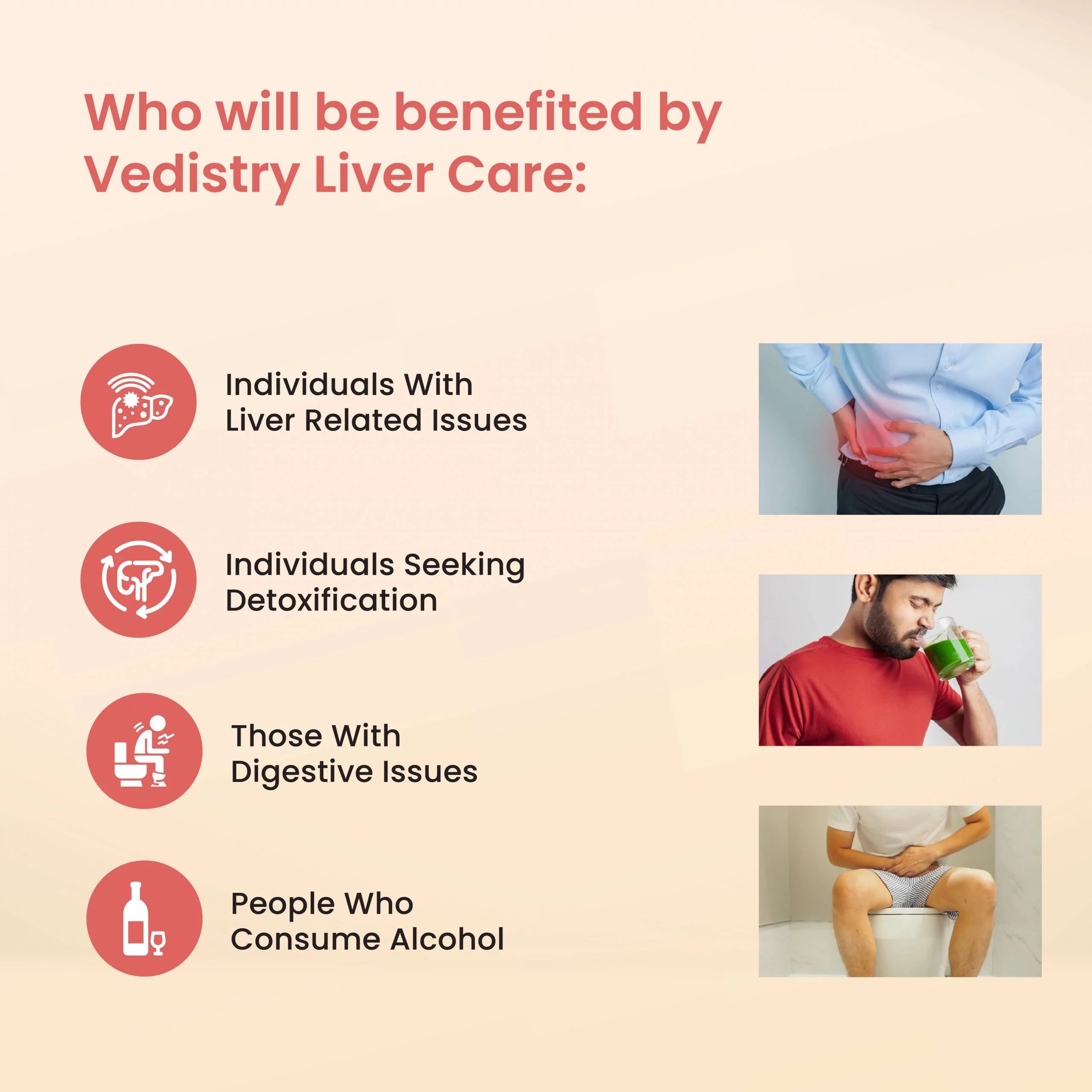 Who will be benefited by Vedistry Liver Care:

Individuals With Liver Related Issues

Individuals Seeking Detoxification

Those With Digestive Issues

People Who Consume Alcohol